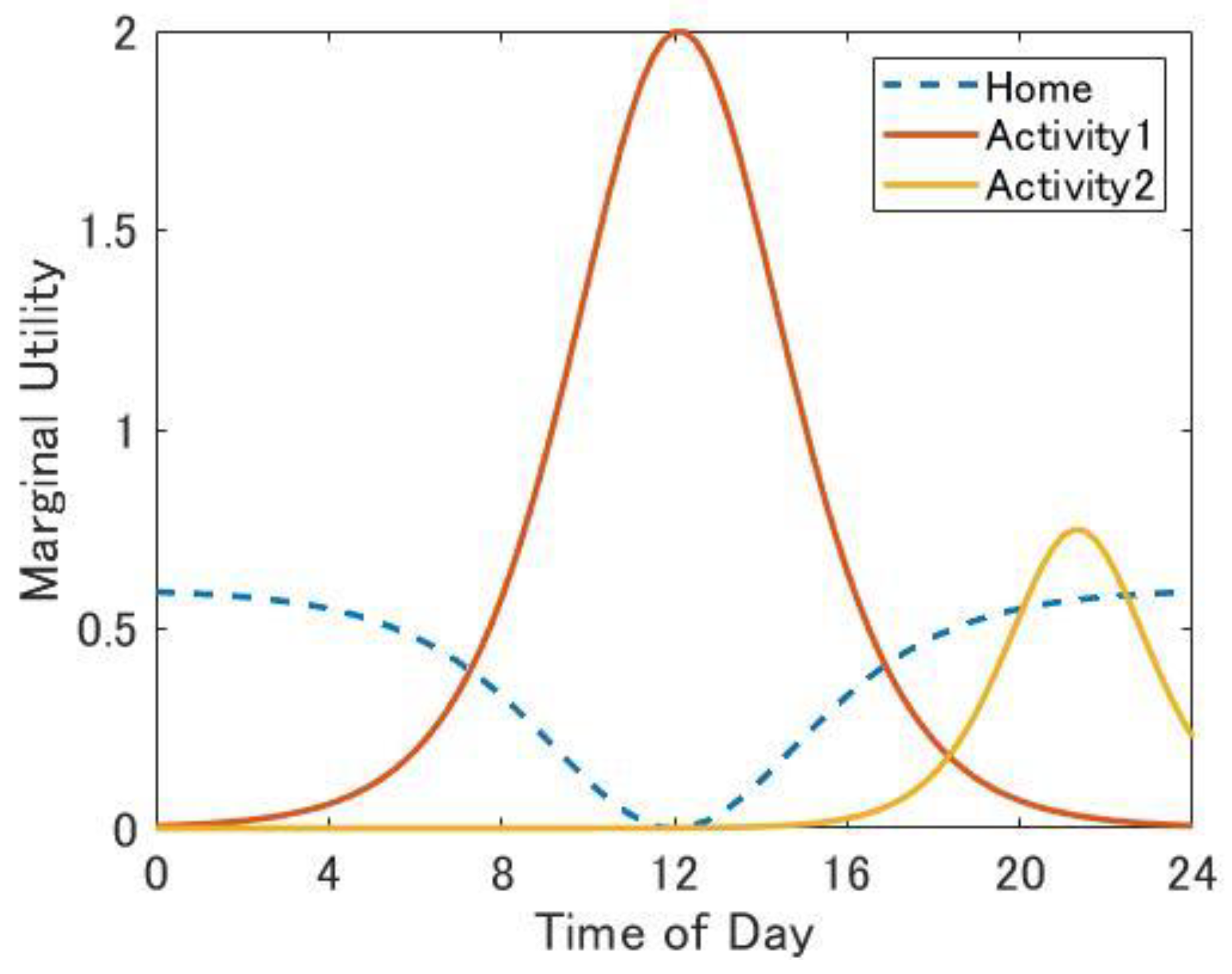 Marginal Utility

2
1.5
1
0.5
0

Home
Activity1
Activity2

0 4 8 12 16 20 24

Time of Day